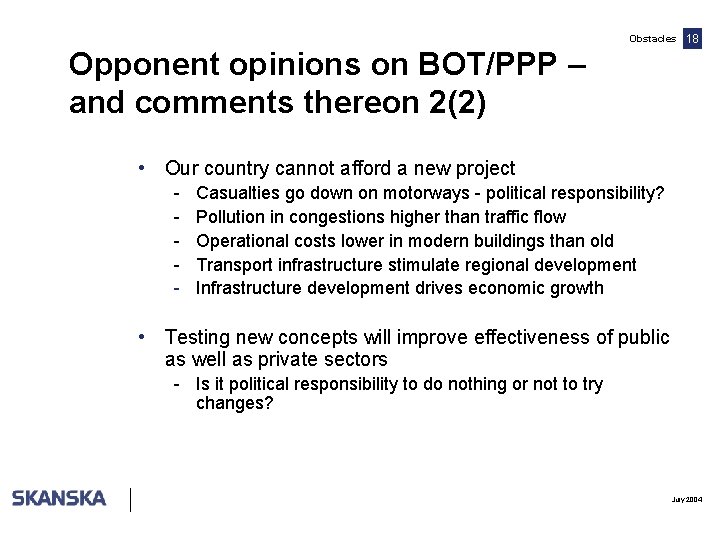 Obstacles 18

Opponent opinions on BOT/PPP – and comments thereon 2(2)

• Our country cannot afford a new project
- Casualties go down on motorways - political responsibility?
- Pollution in congestions higher than traffic flow
- Operational costs lower in modern buildings than old
- Transport infrastructure stimulate regional development
- Infrastructure development drives economic growth

• Testing new concepts will improve effectiveness of public as well as private sectors
- Is it political responsibility to do nothing or not to try changes?

SKANSKA

July 2004